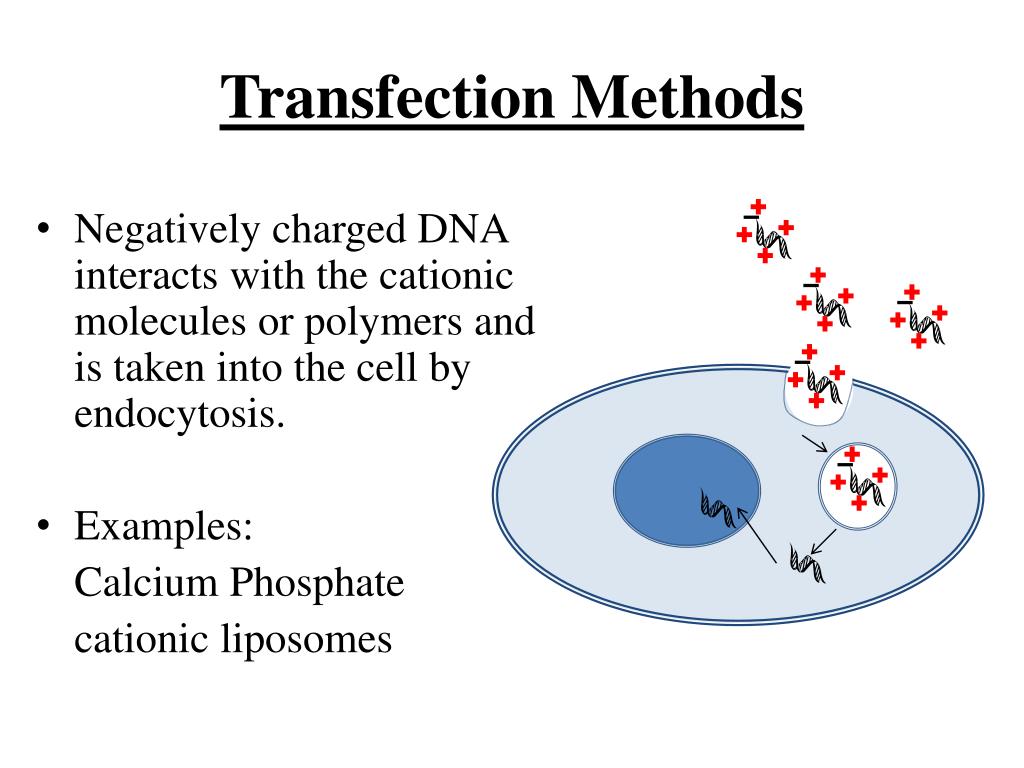 Transfection Methods

• Negatively charged DNA interacts with the cationic molecules or polymers and is taken into the cell by endocytosis.

• Examples:
Calcium Phosphate
cationic liposomes